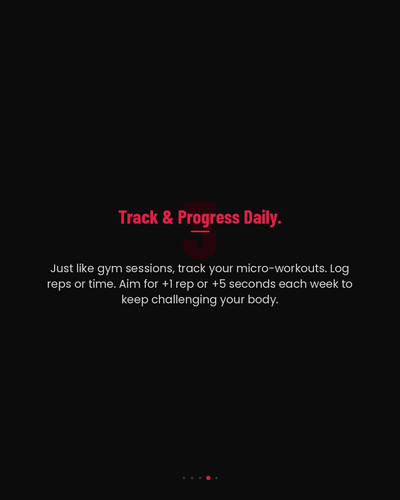 5

Track & Progress Daily.

Just like gym sessions, track your micro-workouts. Log reps or time. Aim for +1 rep or +5 seconds each week to keep challenging your body.